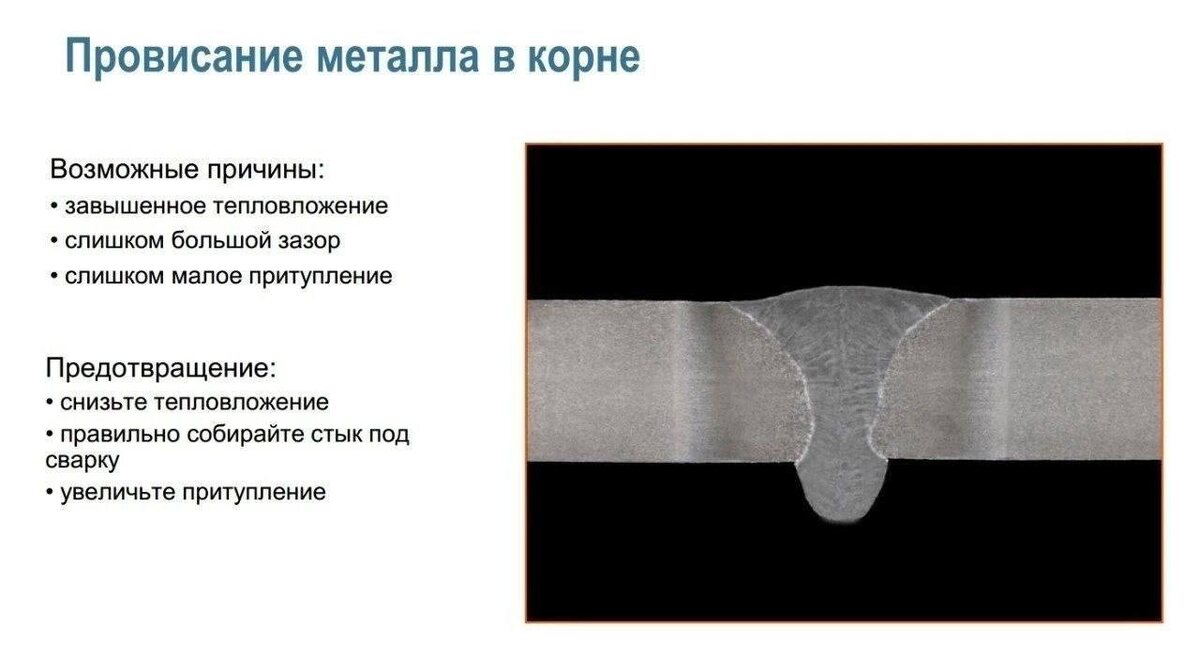 Провисание металла в корне

Возможные причины:
• завышенное тепловложение
• слишком большой зазор
• слишком малое притупление

Предотвращение:
• снизьте тепловложение
• правильно собирайте стык под сварку
• увеличьте притупление